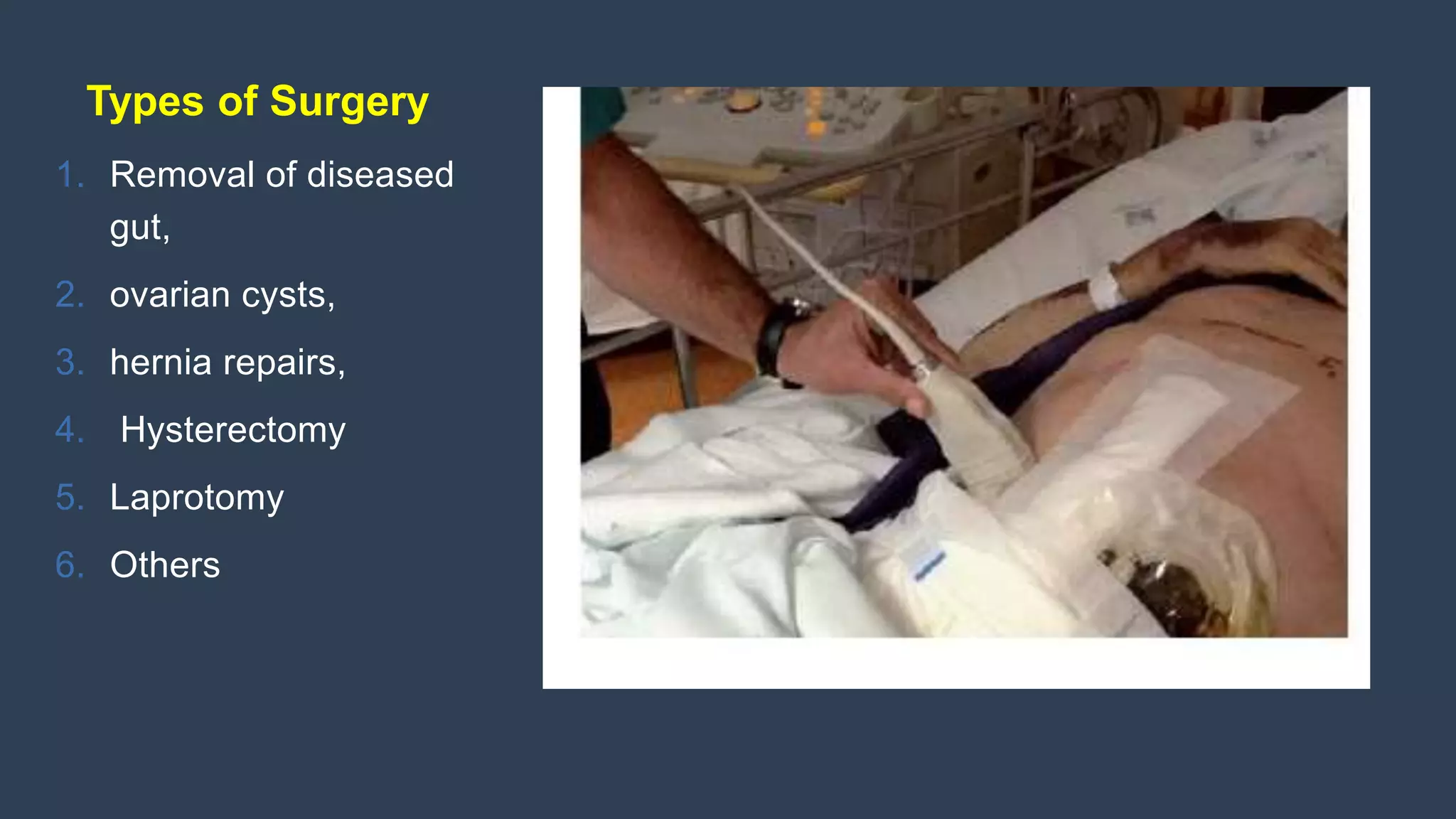 Types of Surgery

1. Removal of diseased gut,
2. ovarian cysts,
3. hernia repairs,
4. Hysterectomy
5. Laprotomy
6. Others